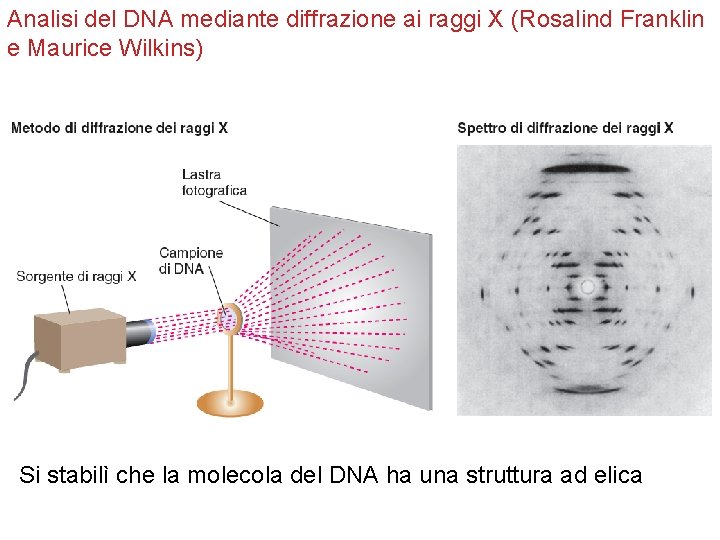 Analisi del DNA mediante diffrazione ai raggi X (Rosalind Franklin e Maurice Wilkins)

Metodo di diffrazione dei raggi X

Lastra fotografica

Campione di DNA

Sorgente di raggi X

Spettro di diffrazione dei raggi X

Si stabilì che la molecola del DNA ha una struttura ad elica